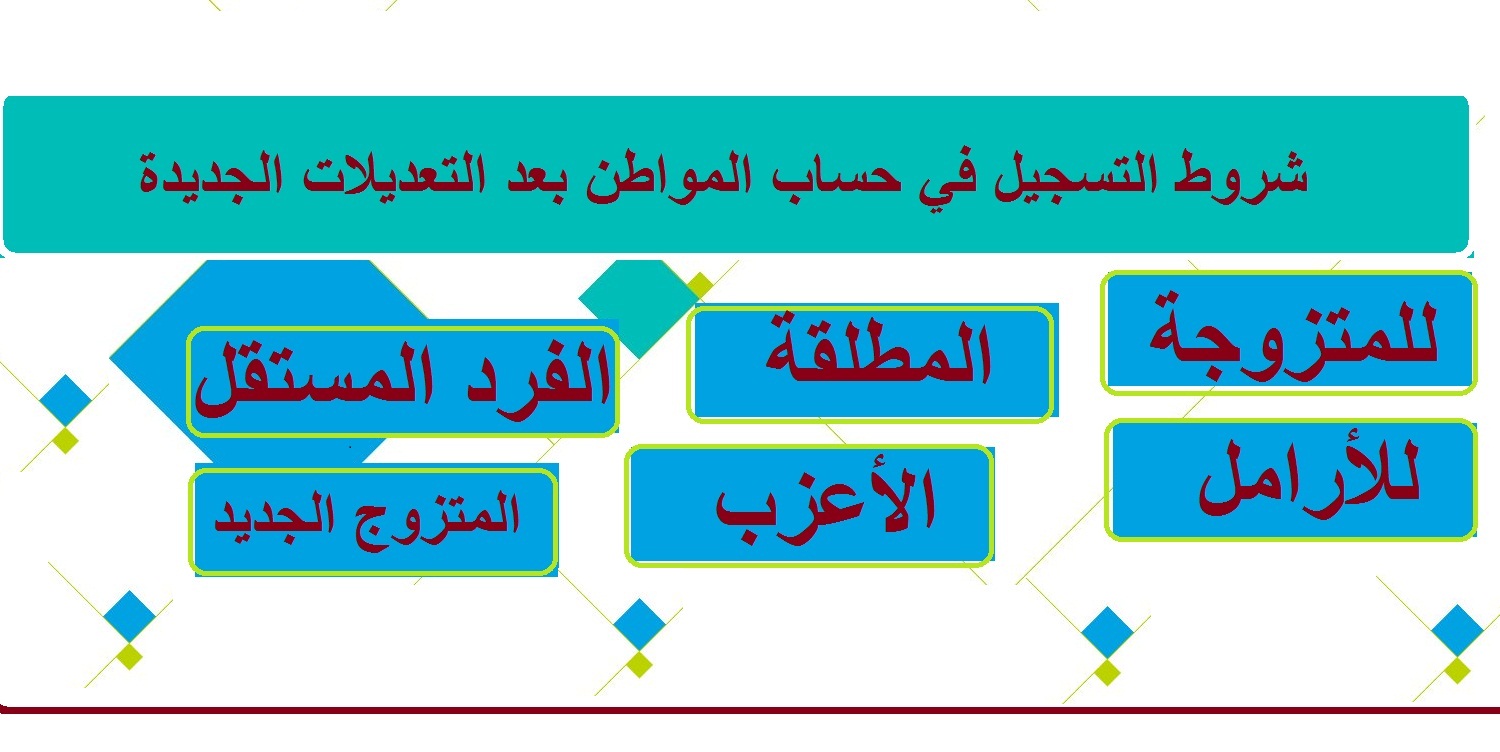 شروط التسجيل في حساب المواطن بعد التعديلات الجديدة

للمتزوجة

المطلقة

الفرد المستقل

للأرامل

الأعزب

المتزوج الجديد